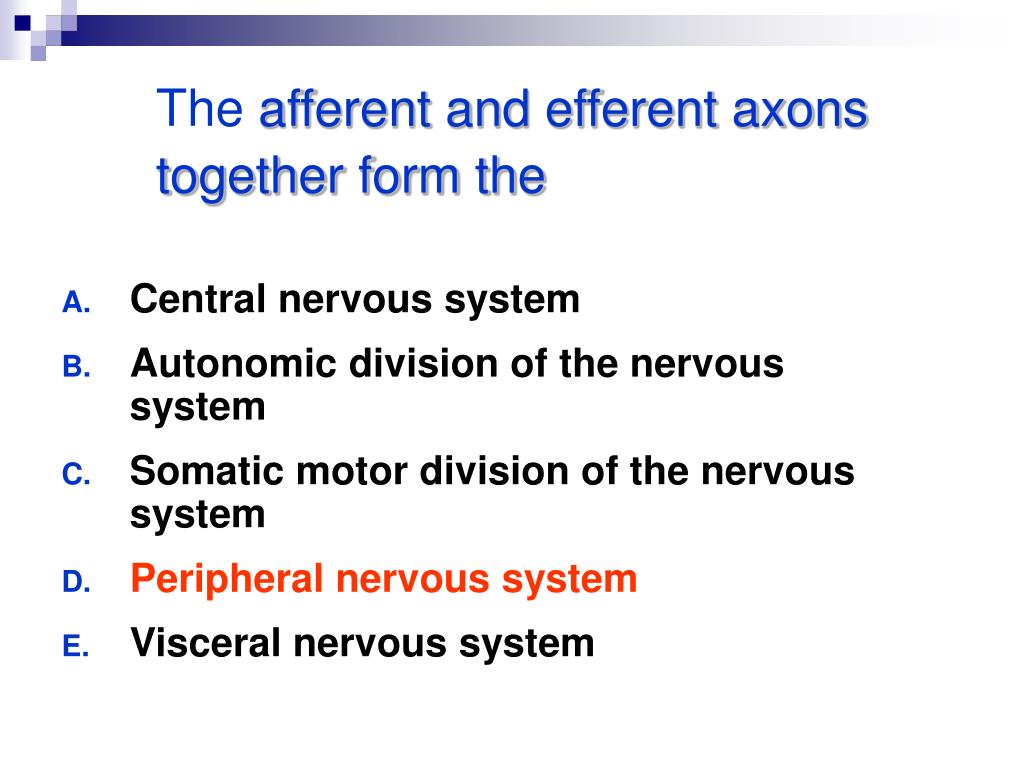 The afferent and efferent axons together form the

A. Central nervous system
B. Autonomic division of the nervous system
C. Somatic motor division of the nervous system
D. Peripheral nervous system
E. Visceral nervous system